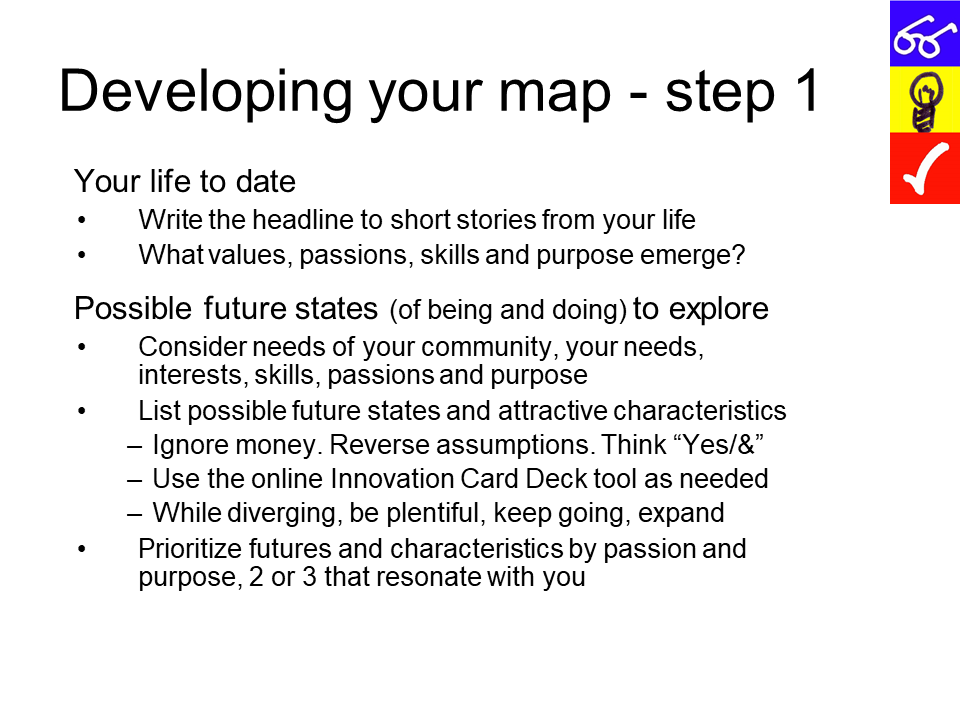 Developing your map - step 1

Your life to date
• Write the headline to short stories from your life
• What values, passions, skills and purpose emerge?

Possible future states (of being and doing) to explore
• Consider needs of your community, your needs, interests, skills, passions and purpose
• List possible future states and attractive characteristics
– Ignore money. Reverse assumptions. Think “Yes/&”
– Use the online Innovation Card Deck tool as needed
– While diverging, be plentiful, keep going, expand
• Prioritize futures and characteristics by passion and purpose, 2 or 3 that resonate with you